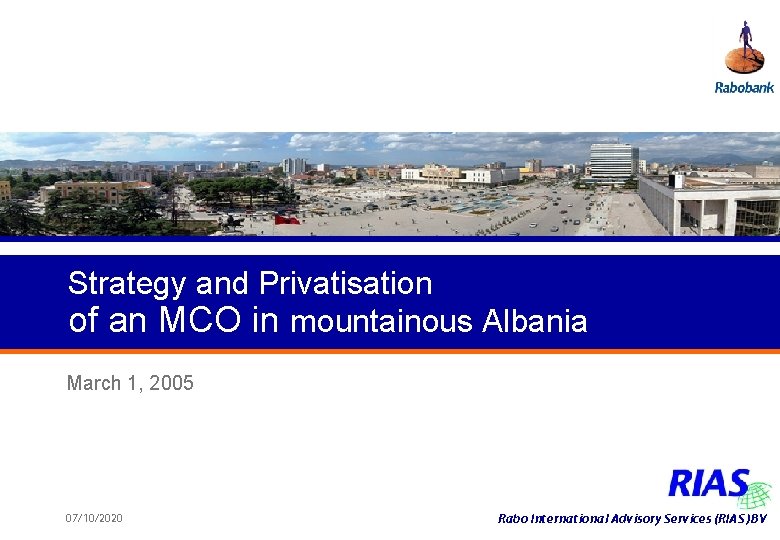 Rabobank

Strategy and Privatisation of an MCO in mountainous Albania

March 1, 2005

RIAS

07/10/2020

Rabo International Advisory Services (RIAS) BV